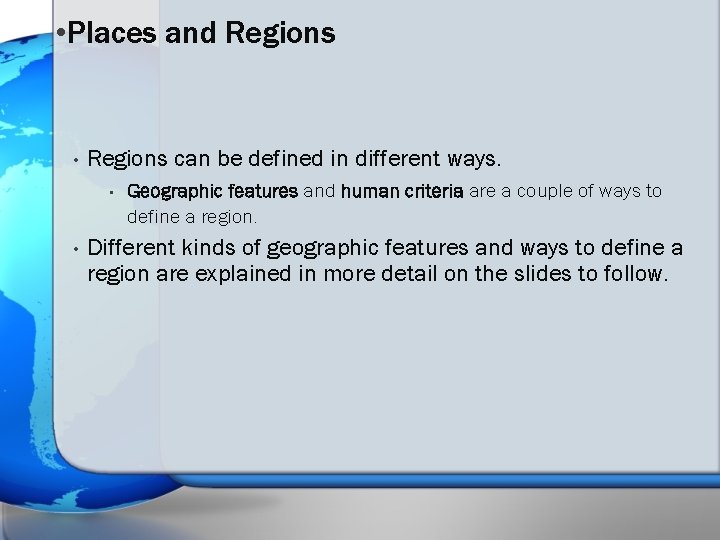 •Places and Regions

• Regions can be defined in different ways.

▪ Geographic features and human criteria are a couple of ways to define a region.

• Different kinds of geographic features and ways to define a region are explained in more detail on the slides to follow.